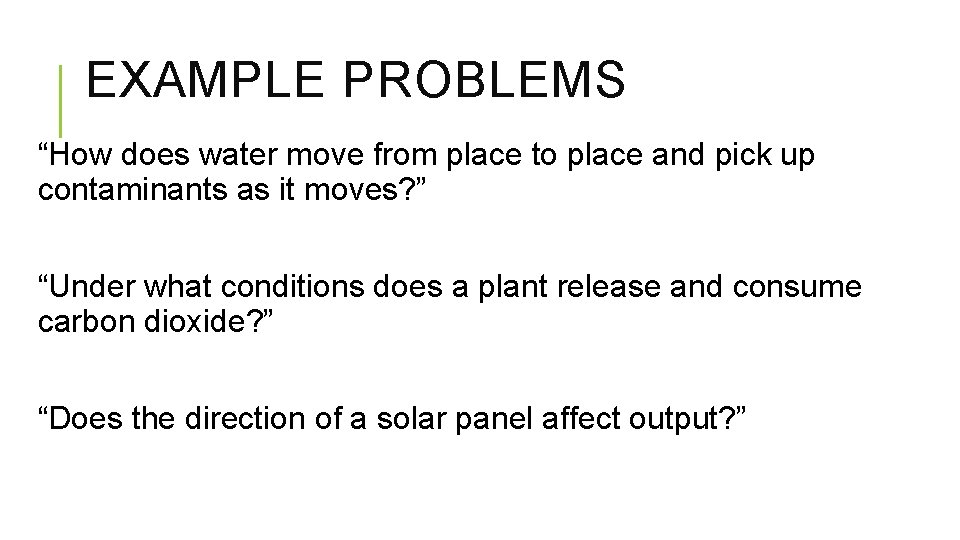 EXAMPLE PROBLEMS

“How does water move from place to place and pick up contaminants as it moves?”

“Under what conditions does a plant release and consume carbon dioxide?”

“Does the direction of a solar panel affect output?”